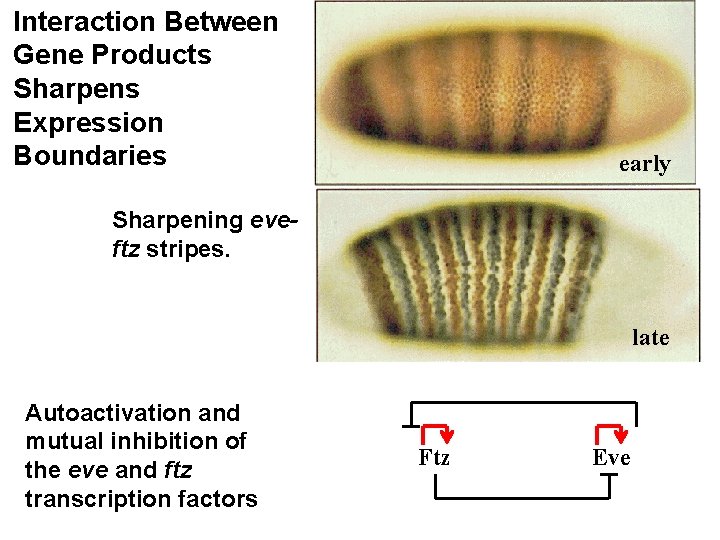 Interaction Between Gene Products Sharpens Expression Boundaries

early

Sharpening eve-ftz stripes.

late

Autoactivation and mutual inhibition of the eve and ftz transcription factors

Ftz

Eve